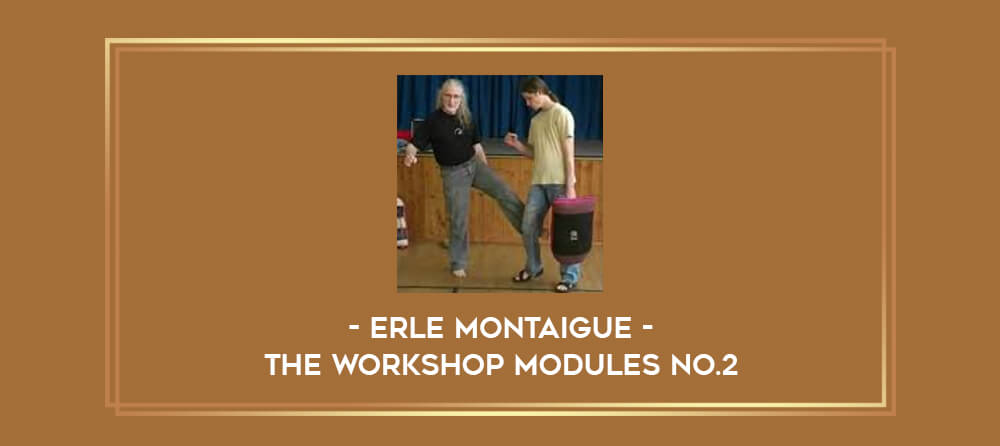 - ERLE MONTAIGUE -
THE WORKSHOP MODULES NO.2